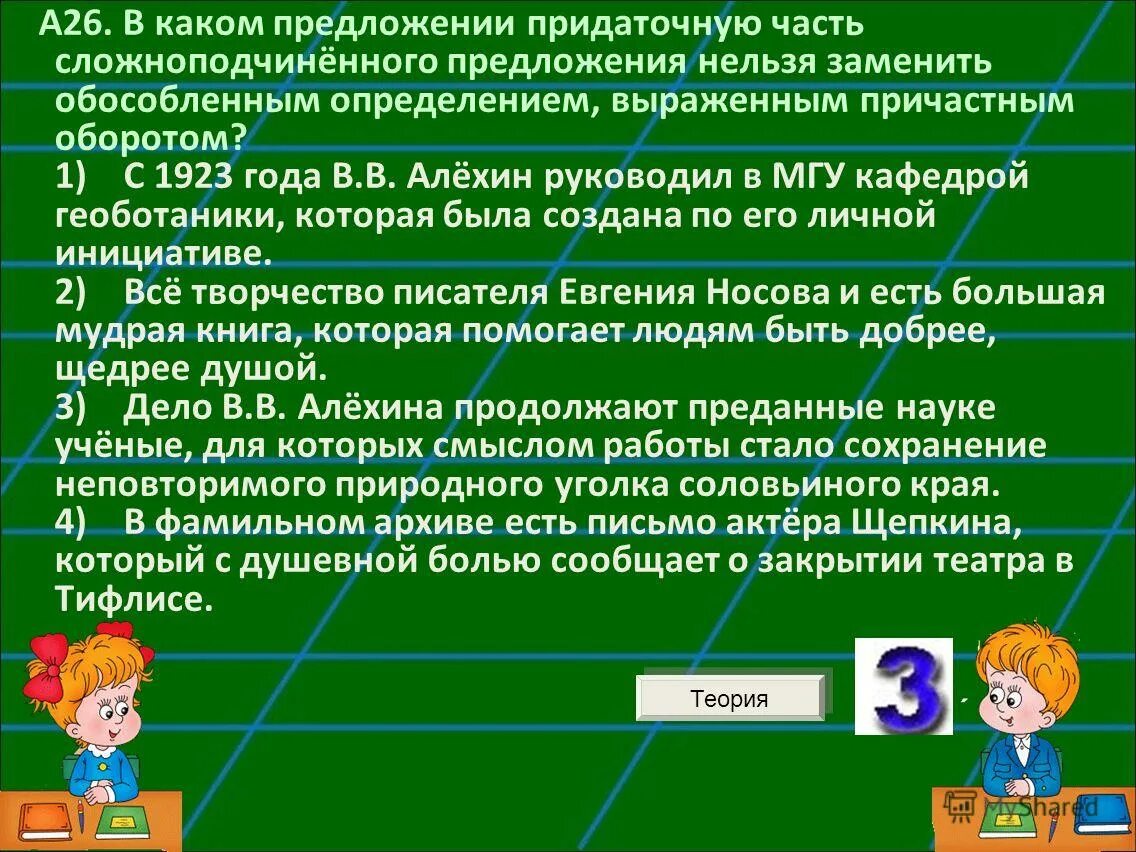 А26. В каком предложении придаточную часть сложноподчинённого предложения нельзя заменить обособленным определением, выраженным причастным оборотом?
1) С 1923 года В.В. Алёхин руководил в МГУ кафедрой геоботаники, которая была создана по его личной инициативе.
2) Всё творчество писателя Евгения Носова и есть большая мудрая книга, которая помогает людям быть добрее, щедрее душой.
3) Дело В.В. Алёхина продолжают преданные науке учёные, для которых смыслом работы стало сохранение неповторимого природного уголка соловьиного края.
4) В фамильном архиве есть письмо актёра Щепкина, который с душевной болью сообщает о закрытии театра в Тифлисе.

Теория

3

MyShared